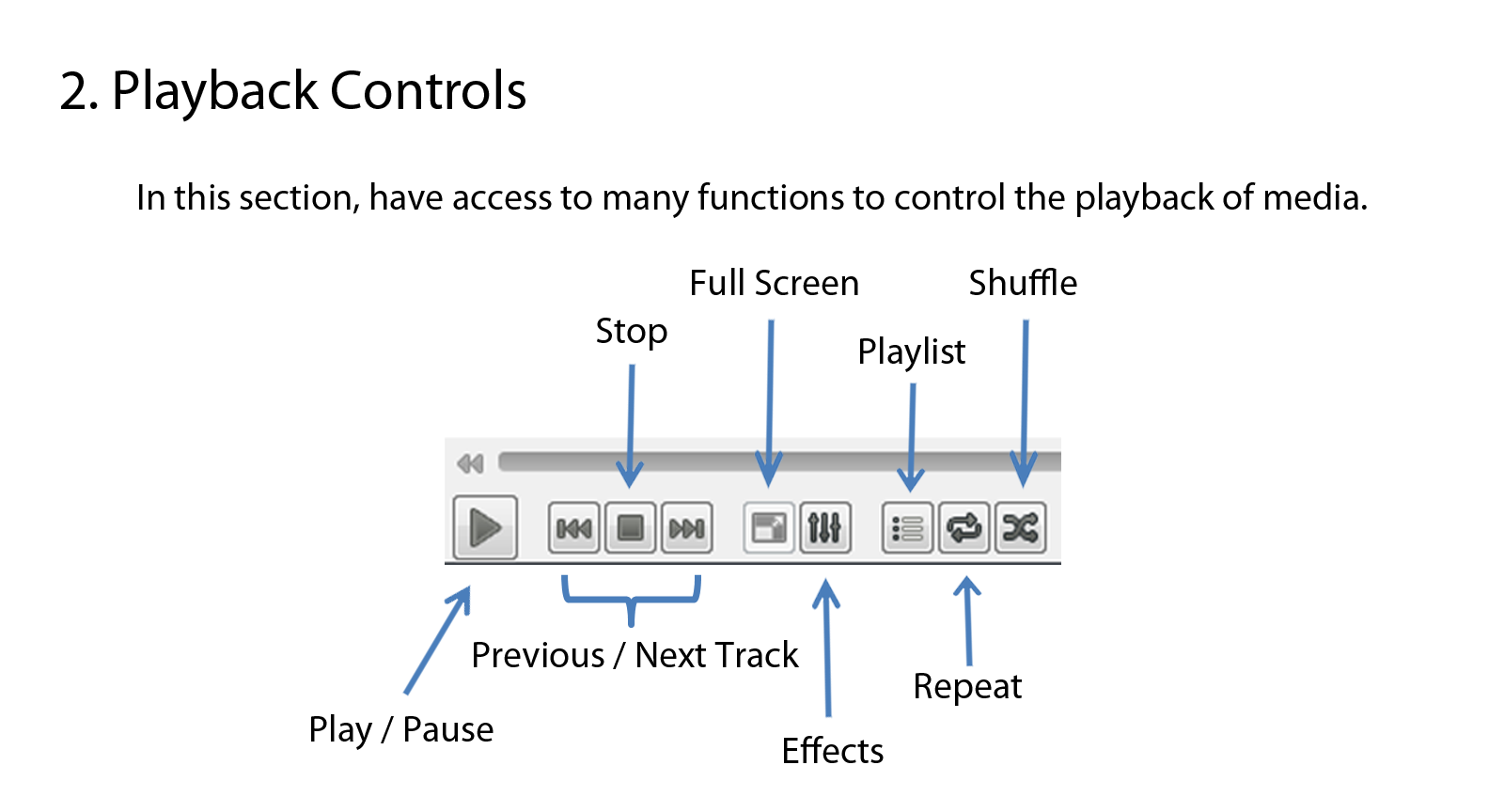 2. Playback Controls

In this section, have access to many functions to control the playback of media.

Full Screen

Shuffle

Stop

Playlist

Previous / Next Track

Repeat

Play / Pause

Effects